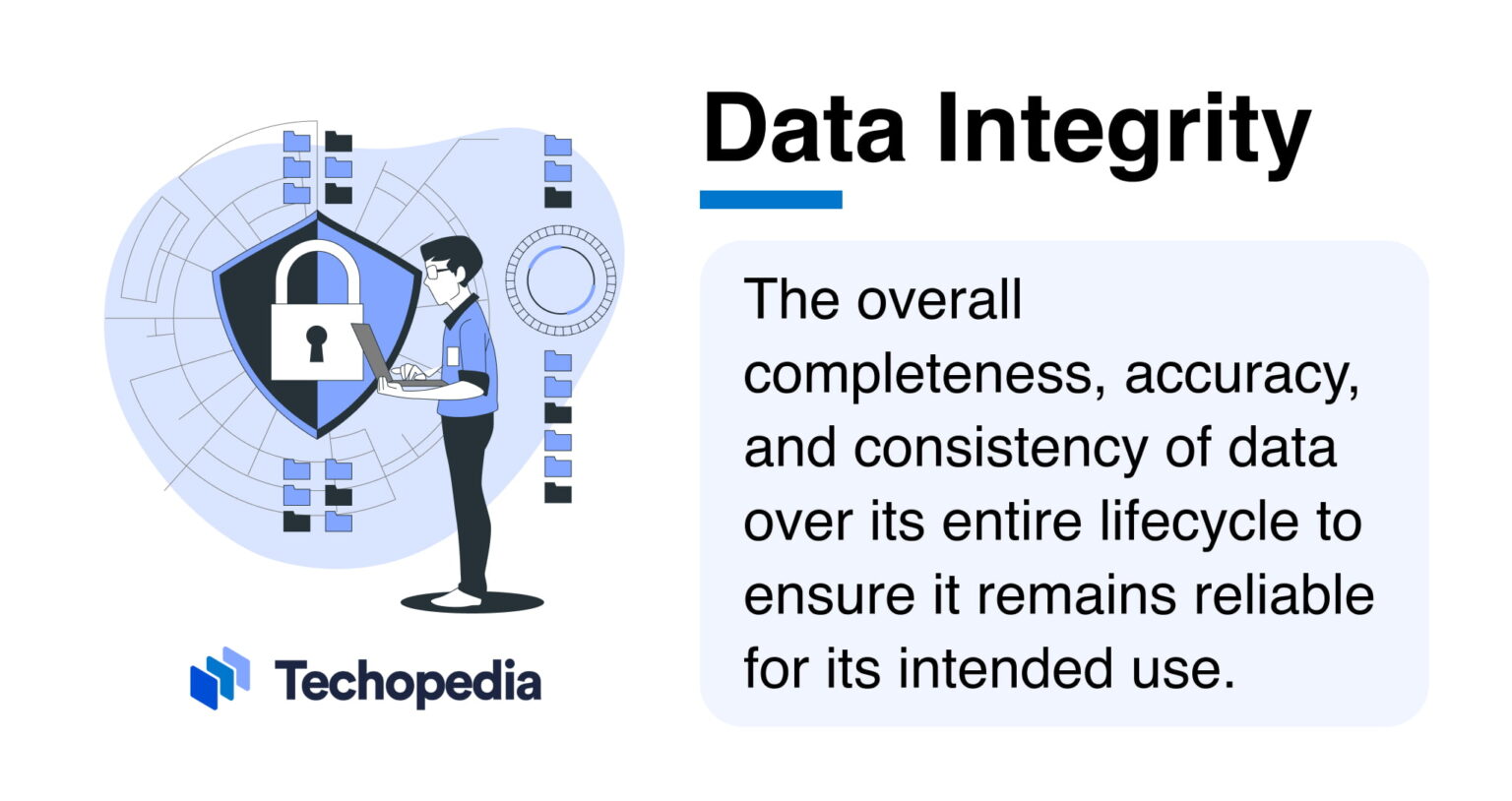 Data Integrity

The overall completeness, accuracy, and consistency of data over its entire lifecycle to ensure it remains reliable for its intended use.

Techopedia